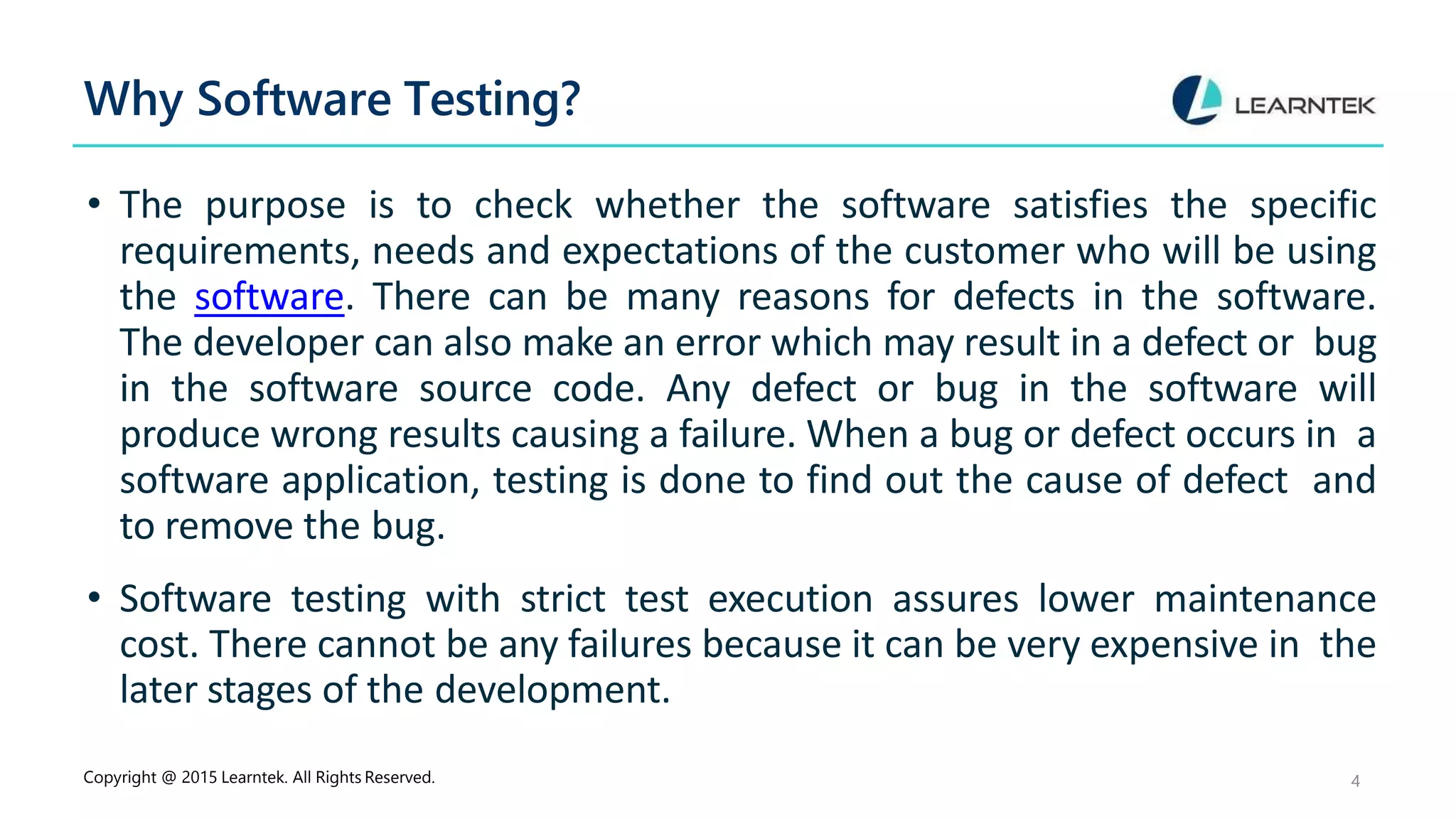 Why Software Testing?

LEARNTEK

• The purpose is to check whether the software satisfies the specific requirements, needs and expectations of the customer who will be using the software. There can be many reasons for defects in the software. The developer can also make an error which may result in a defect or bug in the software source code. Any defect or bug in the software will produce wrong results causing a failure. When a bug or defect occurs in a software application, testing is done to find out the cause of defect and to remove the bug.

• Software testing with strict test execution assures lower maintenance cost. There cannot be any failures because it can be very expensive in the later stages of the development.

Copyright @ 2015 Learntek. All Rights Reserved.

4